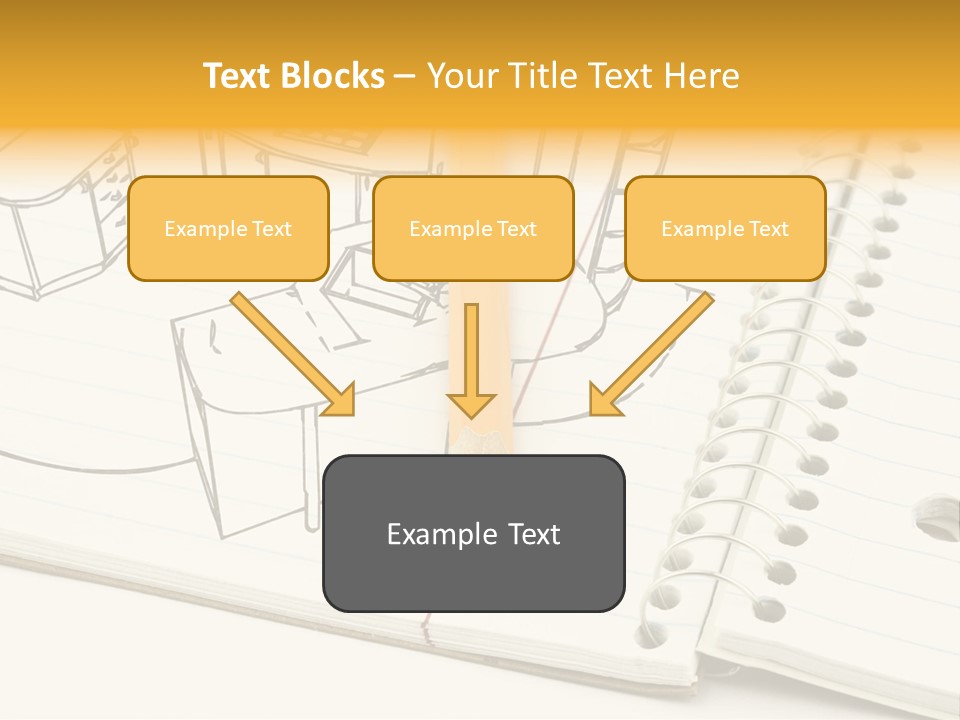 Text Blocks – Your Title Text Here

Example Text

Example Text

Example Text

Example Text